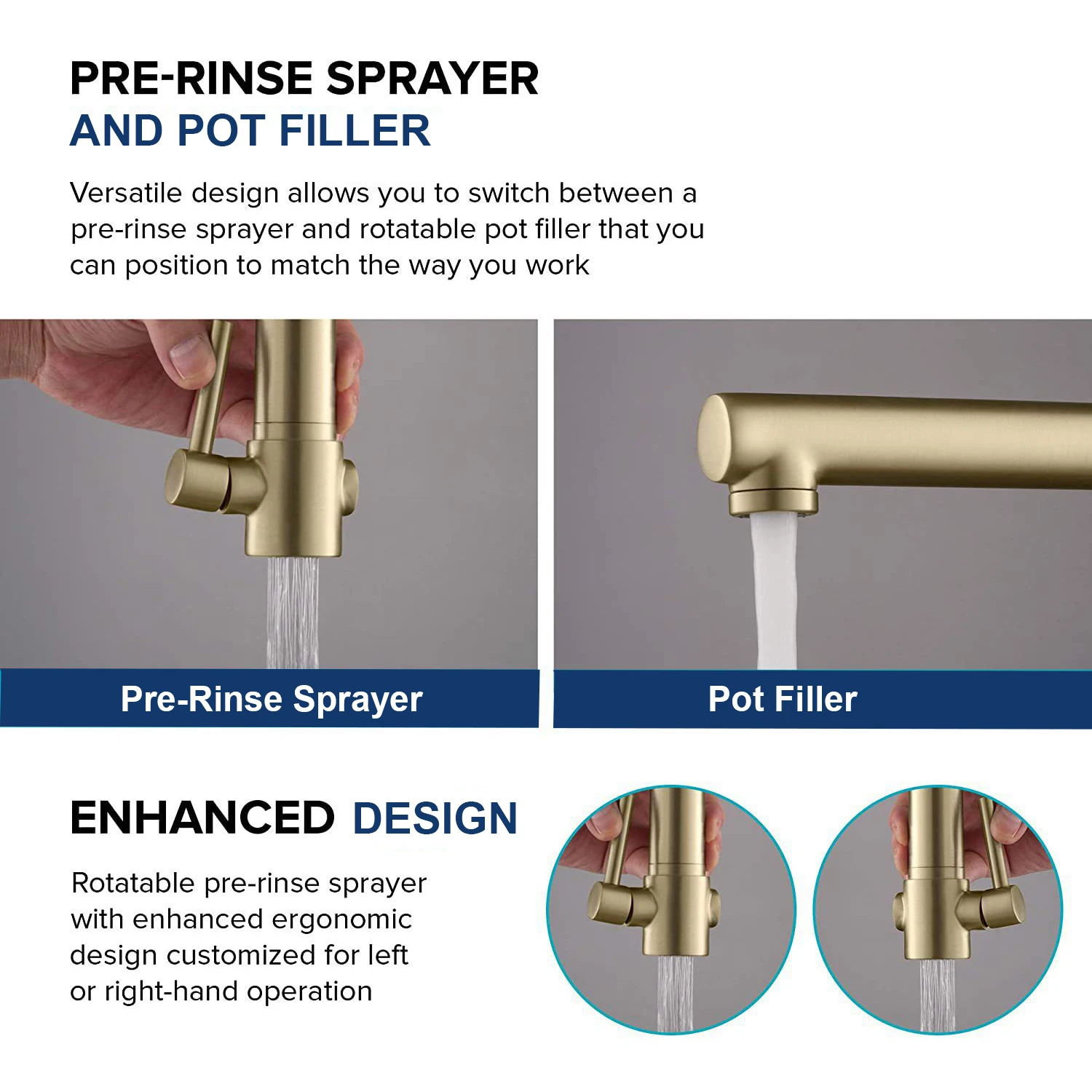 PRE-RINSE SPRAYER
AND POT FILLER

Versatile design allows you to switch between a pre-rinse sprayer and rotatable pot filler that you can position to match the way you work

Pre-Rinse Sprayer

Pot Filler

ENHANCED DESIGN

Rotatable pre-rinse sprayer with enhanced ergonomic design customized for left or right-hand operation